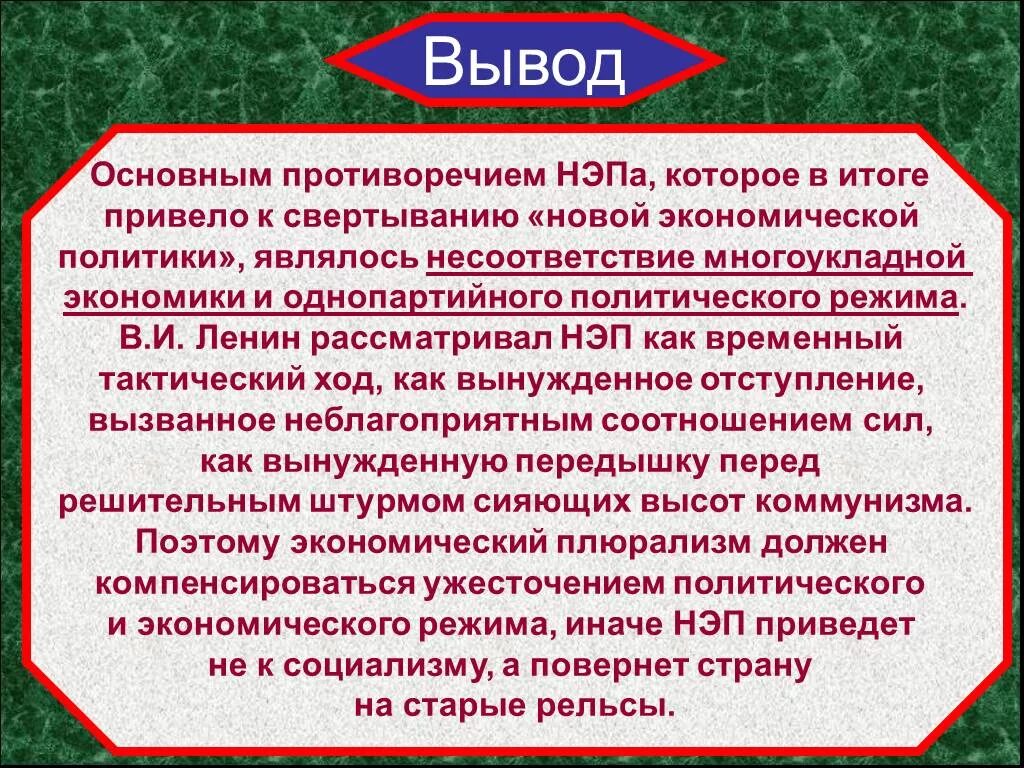 Вывод

Основным противоречием НЭПа, которое в итоге привело к свертыванию «новой экономической политики», являлось несоответствие многоукладной экономики и однопартийного политического режима. В.И. Ленин рассматривал НЭП как временный тактический ход, как вынужденное отступление, вызванное неблагоприятным соотношением сил, как вынужденную передышку перед решительным штурмом сияющих высот коммунизма. Поэтому экономический плюрализм должен компенсироваться ужесточением политического и экономического режима, иначе НЭП приведет не к социализму, а повернет страну на старые рельсы.